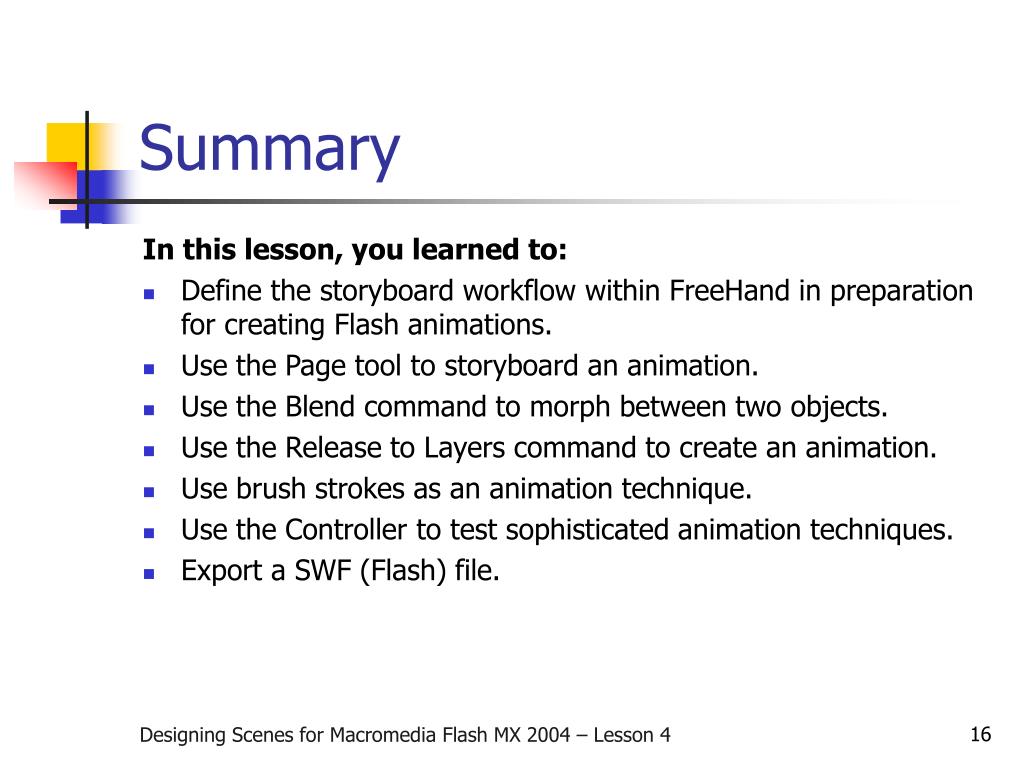 Summary

In this lesson, you learned to:

- Define the storyboard workflow within FreeHand in preparation for creating Flash animations.
- Use the Page tool to storyboard an animation.
- Use the Blend command to morph between two objects.
- Use the Release to Layers command to create an animation.
- Use brush strokes as an animation technique.
- Use the Controller to test sophisticated animation techniques.
- Export a SWF (Flash) file.

Designing Scenes for Macromedia Flash MX 2004 – Lesson 4

16